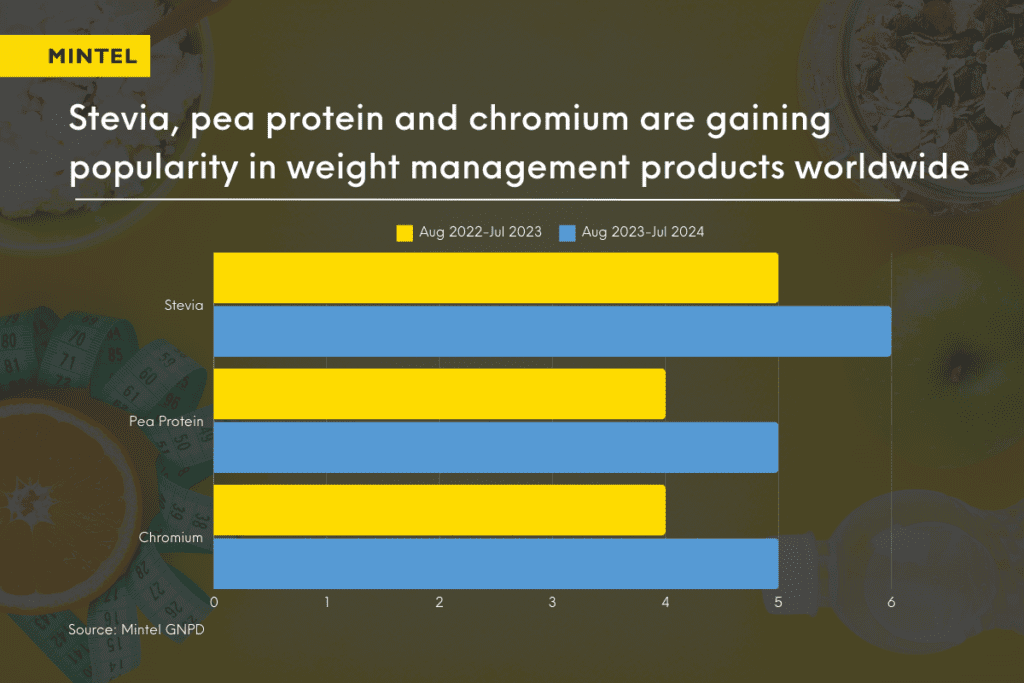 MINTEL

Stevia, pea protein and chromium are gaining popularity in weight management products worldwide

Aug 2022-Jul 2023
Aug 2023-Jul 2024

Stevia
Pea Protein
Chromium

0
1
2
3
4
5
6

Source: Mintel GNPD